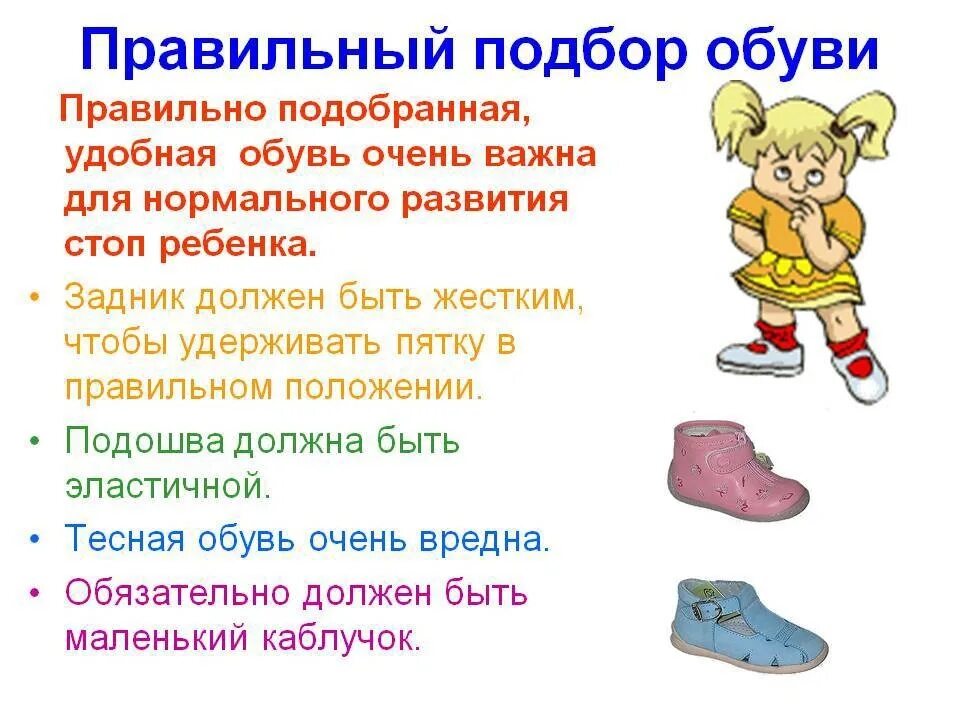 Правильный подбор обуви

Правильно подобранная, удобная обувь очень важна для нормального развития стоп ребенка.

• Задник должен быть жестким, чтобы удерживать пятку в правильном положении.
• Подошва должна быть эластичной.
• Тесная обувь очень вредна.
• Обязательно должен быть маленький каблучок.